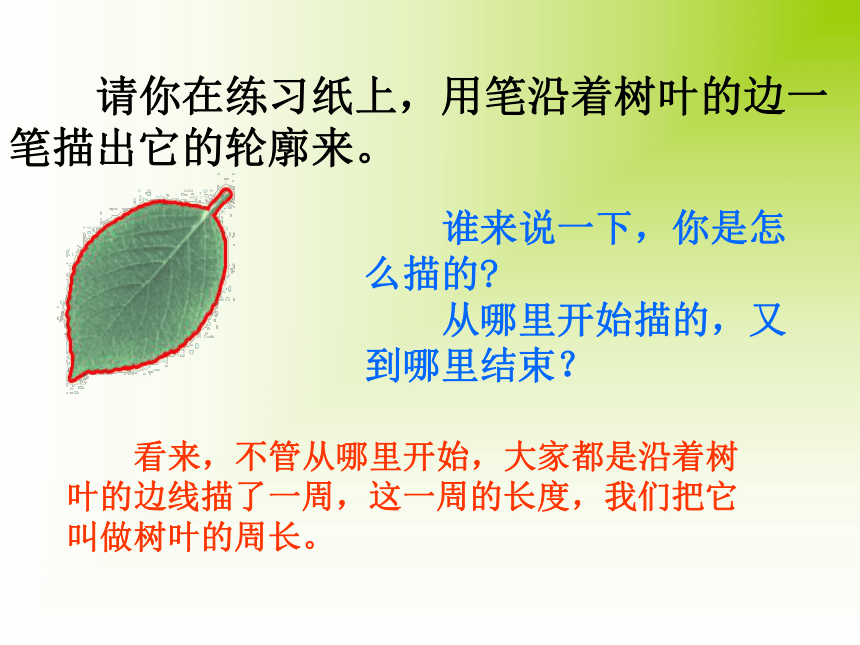 请你在练习纸上，用笔沿着树叶的边一笔描出它的轮廓来。

谁来说一下，你是怎么描的?

从哪里开始描的，又到哪里结束？

看来，不管从哪里开始，大家都是沿着树叶的边线描了一周，这一周的长度，我们把它叫做树叶的周长。